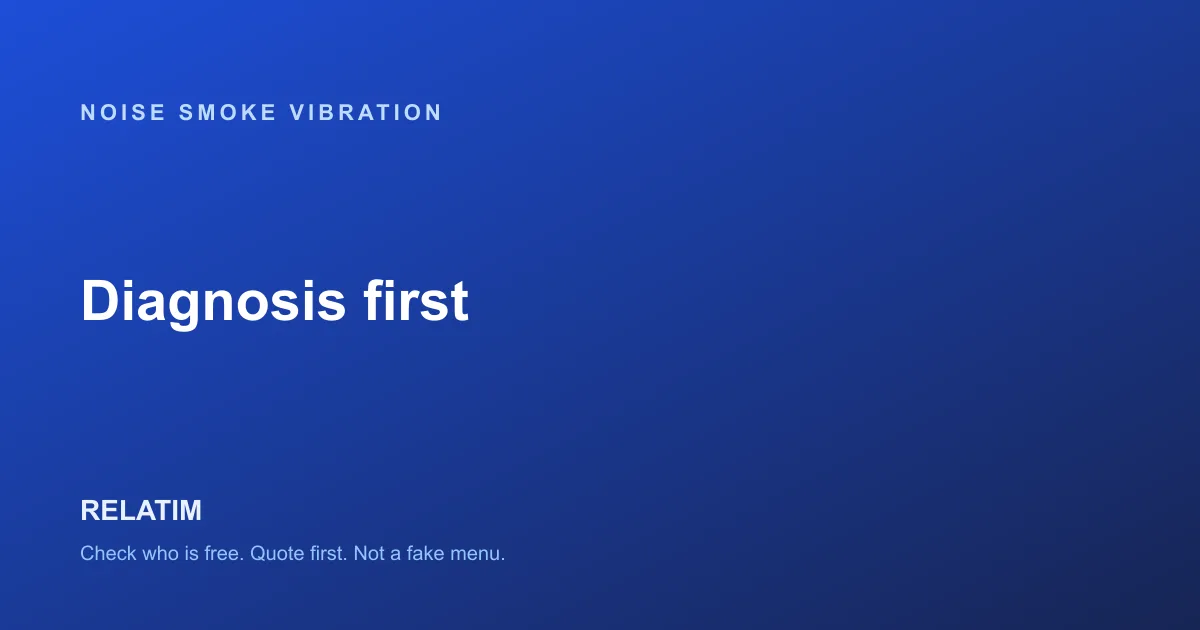 NOISE SMOKE VIBRATION

Diagnosis first

RELATIM

Check who is free. Quote first. Not a fake menu.